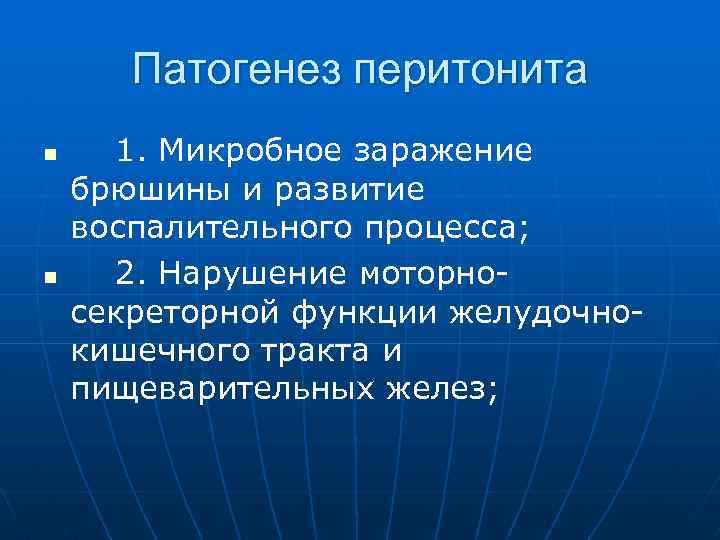 Патогенез перитонита

1. Микробное заражение брюшины и развитие воспалительного процесса;

2. Нарушение моторно-секреторной функции желудочно-кишечного тракта и пищеварительных желез;